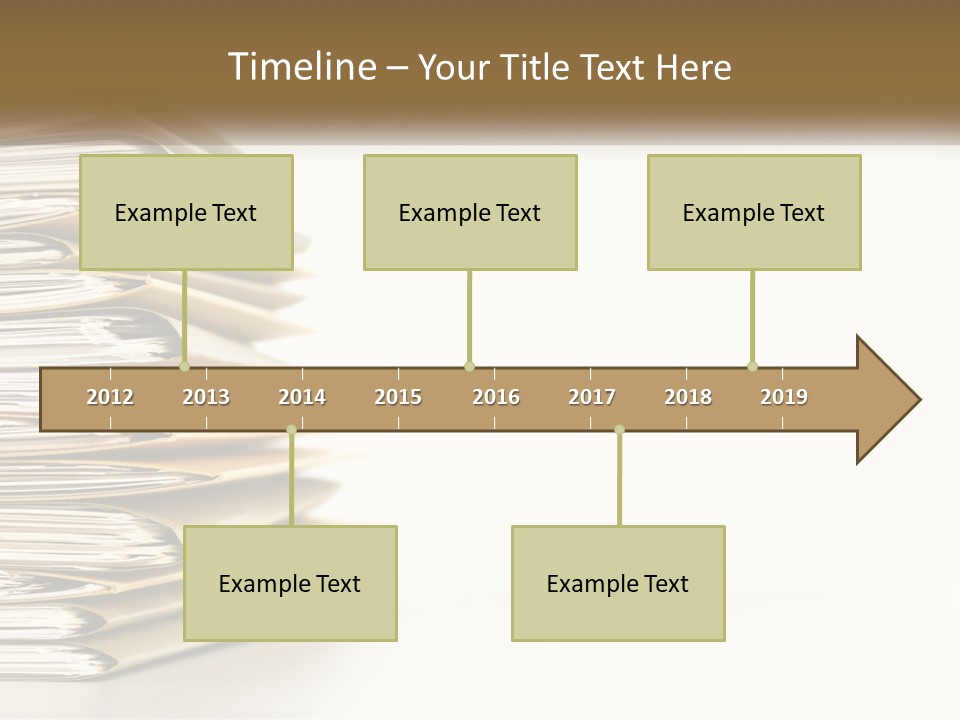 Timeline – Your Title Text Here

Example Text

Example Text

Example Text

2012 2013 2014 2015 2016 2017 2018 2019

Example Text

Example Text